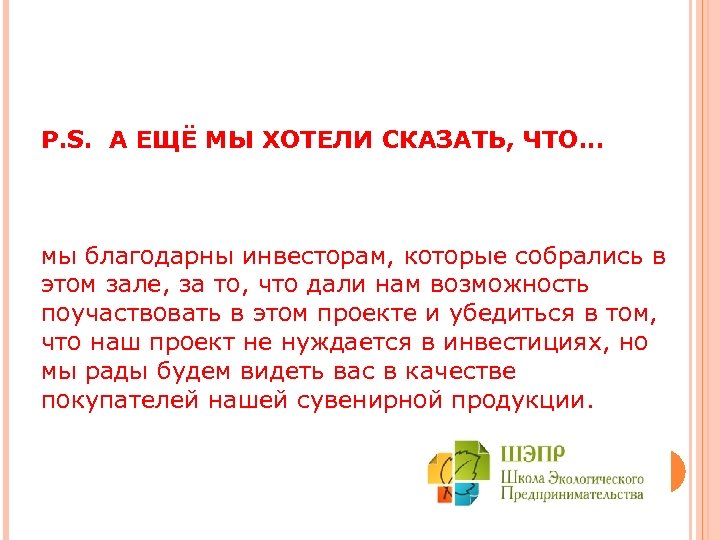 P.S. А ЕЩЁ МЫ ХОТЕЛИ СКАЗАТЬ, ЧТО…

мы благодарны инвесторам, которые собрались в этом зале, за то, что дали нам возможность поучаствовать в этом проекте и убедиться в том, что наш проект не нуждается в инвестициях, но мы рады будем видеть вас в качестве покупателей нашей сувенирной продукции.

ШЭПР
Школа Экологического Предпринимательства